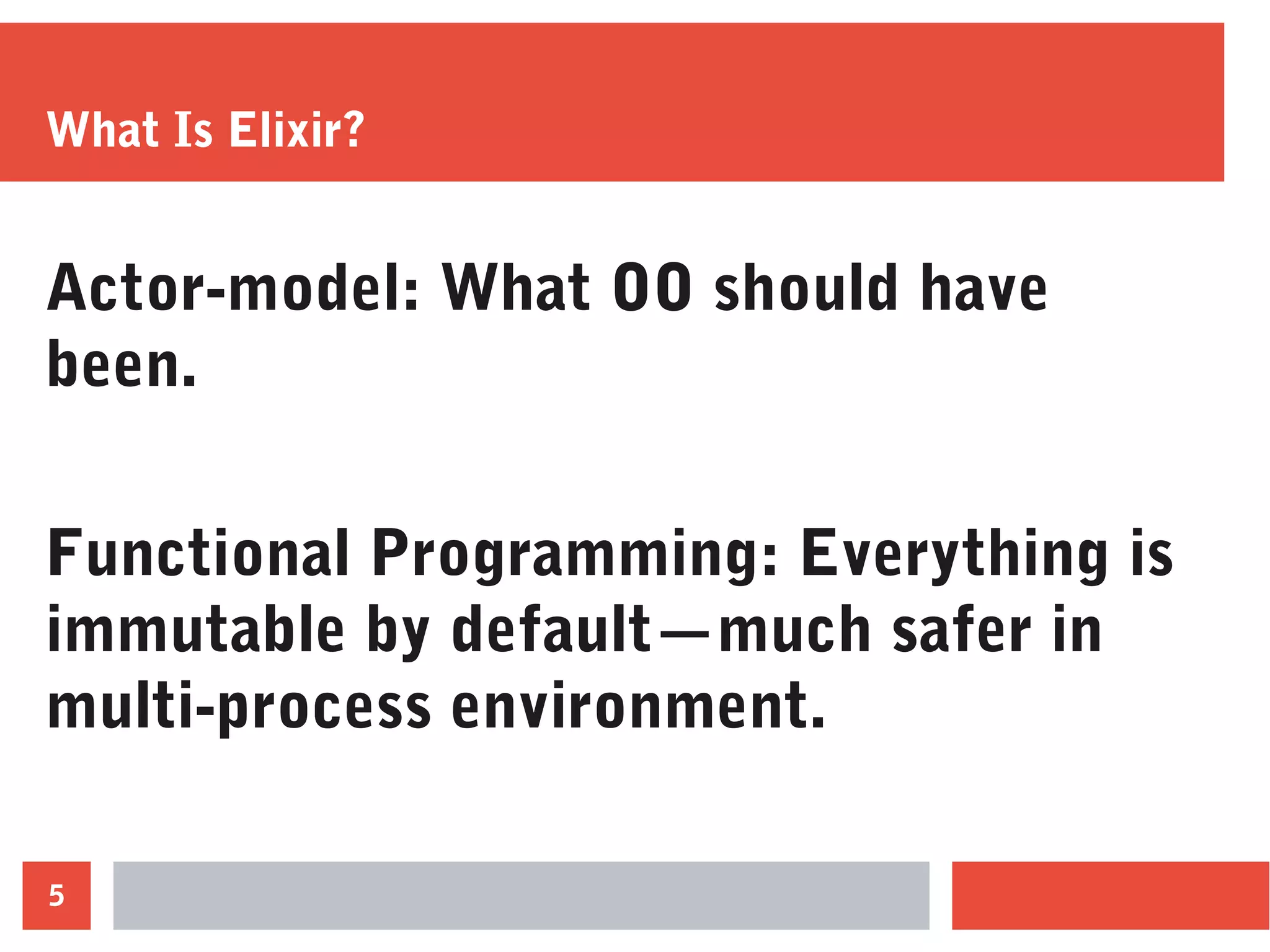 What Is Elixir?

Actor-model: What OO should have been.

Functional Programming: Everything is immutable by default—much safer in multi-process environment.

5